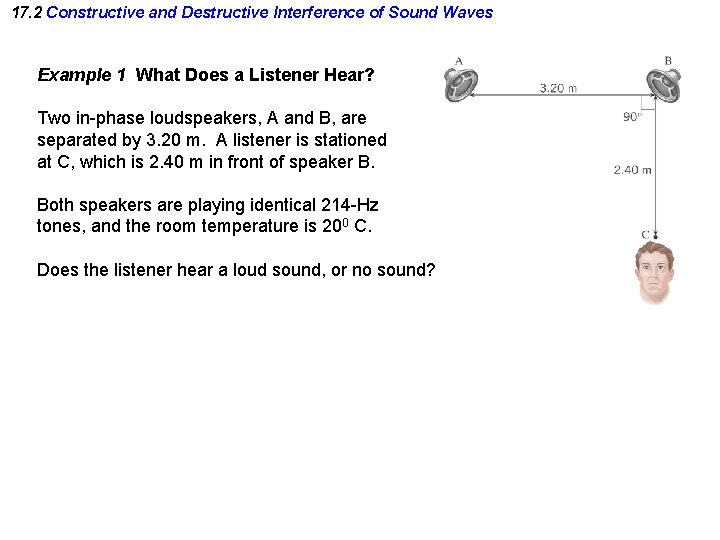 17.2 Constructive and Destructive Interference of Sound Waves

Example 1 What Does a Listener Hear?

Two in-phase loudspeakers, A and B, are separated by 3.20 m. A listener is stationed at C, which is 2.40 m in front of speaker B.

Both speakers are playing identical 214-Hz tones, and the room temperature is $20^0$ C.

Does the listener hear a loud sound, or no sound?

A

B

3.20 m

90°

2.40 m

C